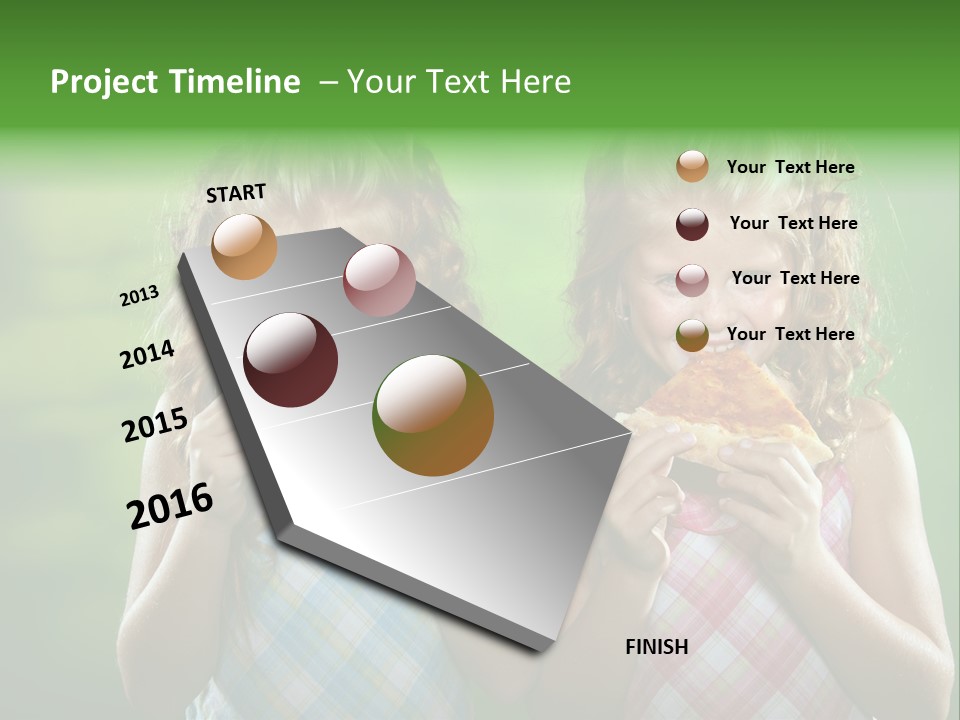 Project Timeline – Your Text Here

START

2013

2014

2015

2016

FINISH

Your Text Here

Your Text Here

Your Text Here

Your Text Here